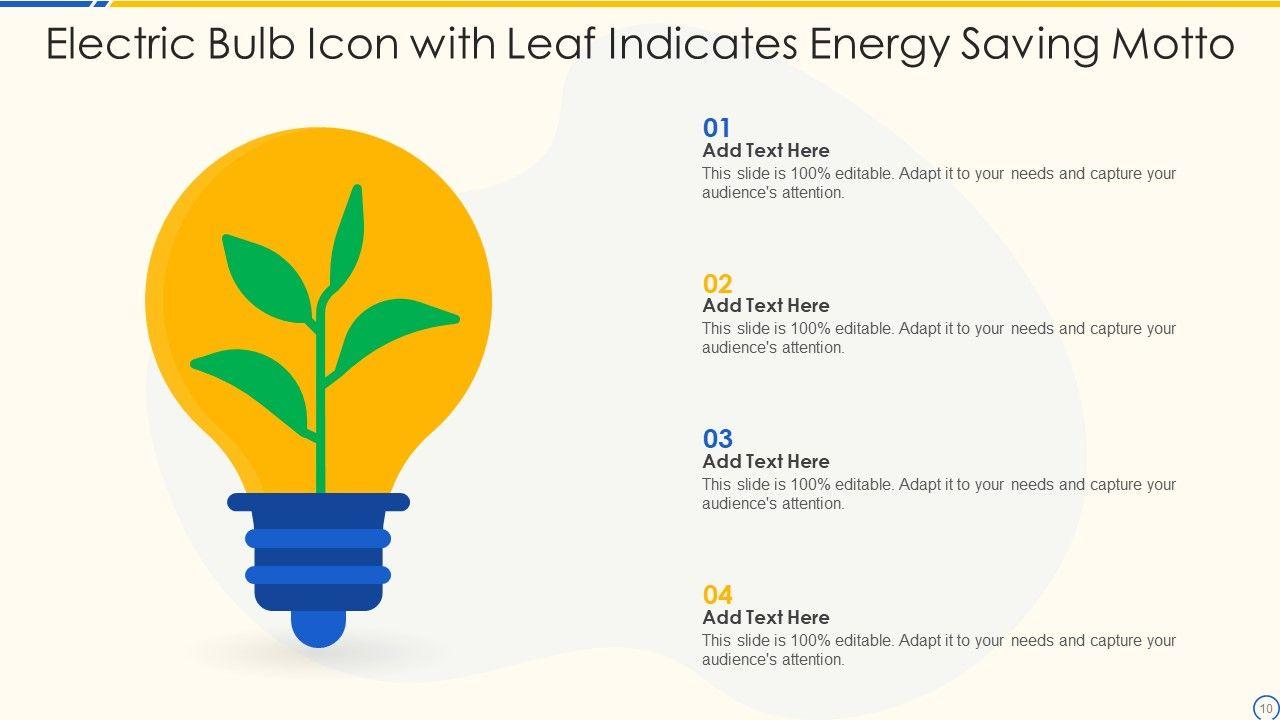 Electric Bulb Icon with Leaf Indicates Energy Saving Motto

01
Add Text Here
This slide is 100% editable. Adapt it to your needs and capture your audience's attention.

02
Add Text Here
This slide is 100% editable. Adapt it to your needs and capture your audience's attention.

03
Add Text Here
This slide is 100% editable. Adapt it to your needs and capture your audience's attention.

04
Add Text Here
This slide is 100% editable. Adapt it to your needs and capture your audience's attention.

10